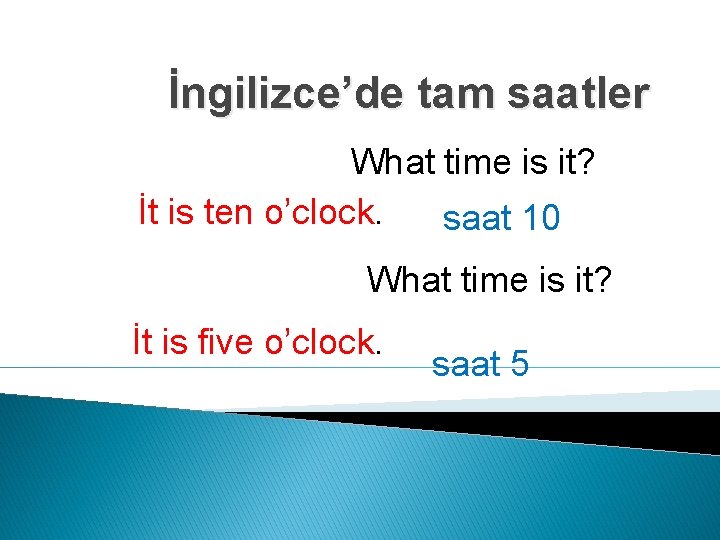 İngilizce’de tam saatler

What time is it?

İt is ten o’clock.

saat 10

What time is it?

İt is five o’clock.

saat 5